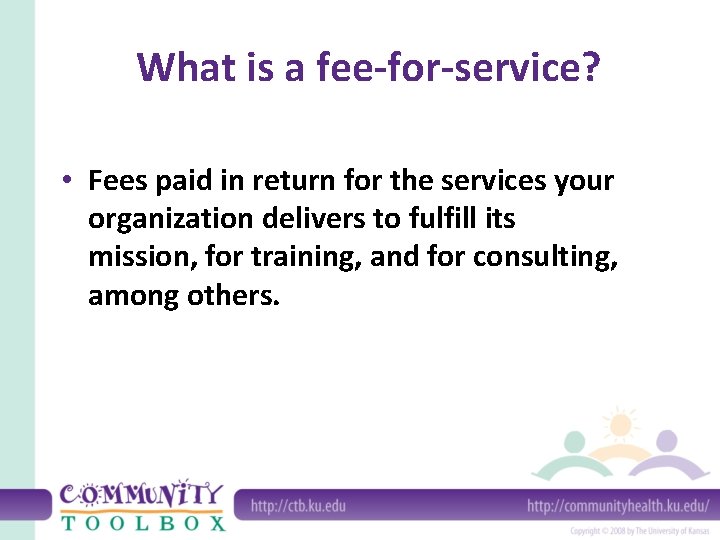 What is a fee-for-service?

• Fees paid in return for the services your organization delivers to fulfill its mission, for training, and for consulting, among others.

COMMUNITY TOOLBOX

http://ctb.ku.edu

http://communityhealth.ku.edu/

Copyright © 2008 by The University of Kansas